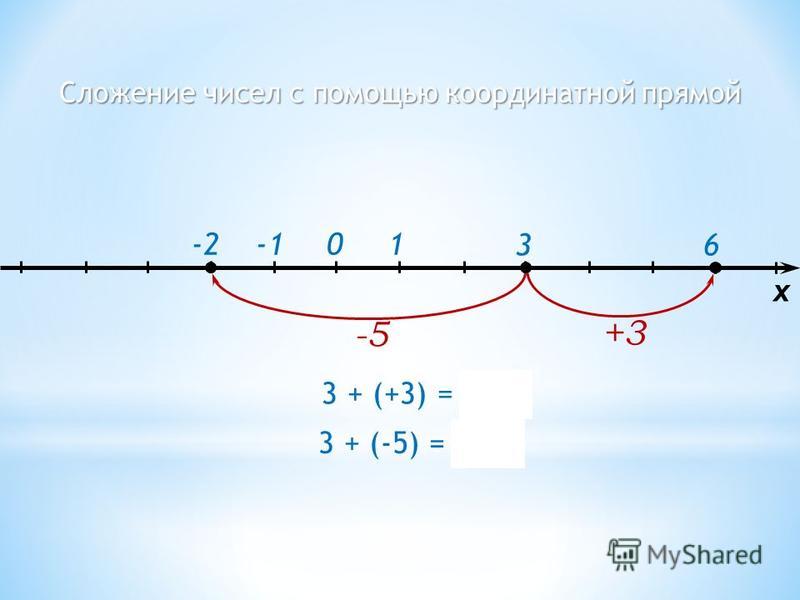 Сложение чисел с помощью координатной прямой

-2 -1 0 1 3 6

x

-5 +3

3 + (+3) =

3 + (-5) =

MyShared